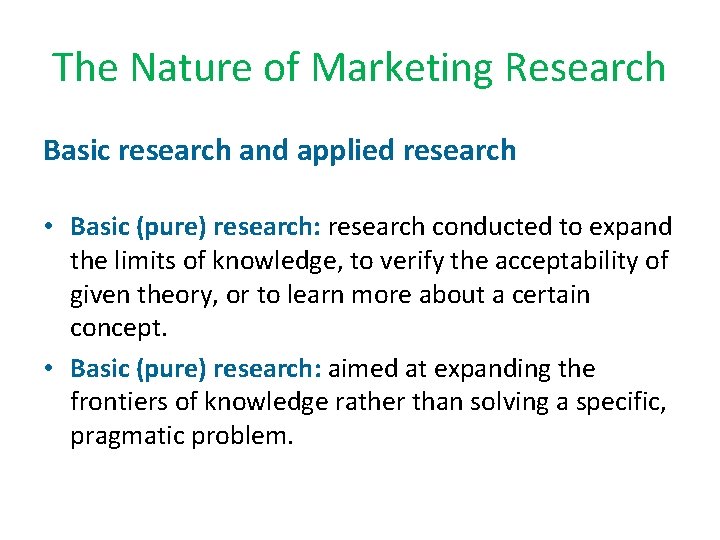 The Nature of Marketing Research

Basic research and applied research

• Basic (pure) research: research conducted to expand the limits of knowledge, to verify the acceptability of given theory, or to learn more about a certain concept.

• Basic (pure) research: aimed at expanding the frontiers of knowledge rather than solving a specific, pragmatic problem.